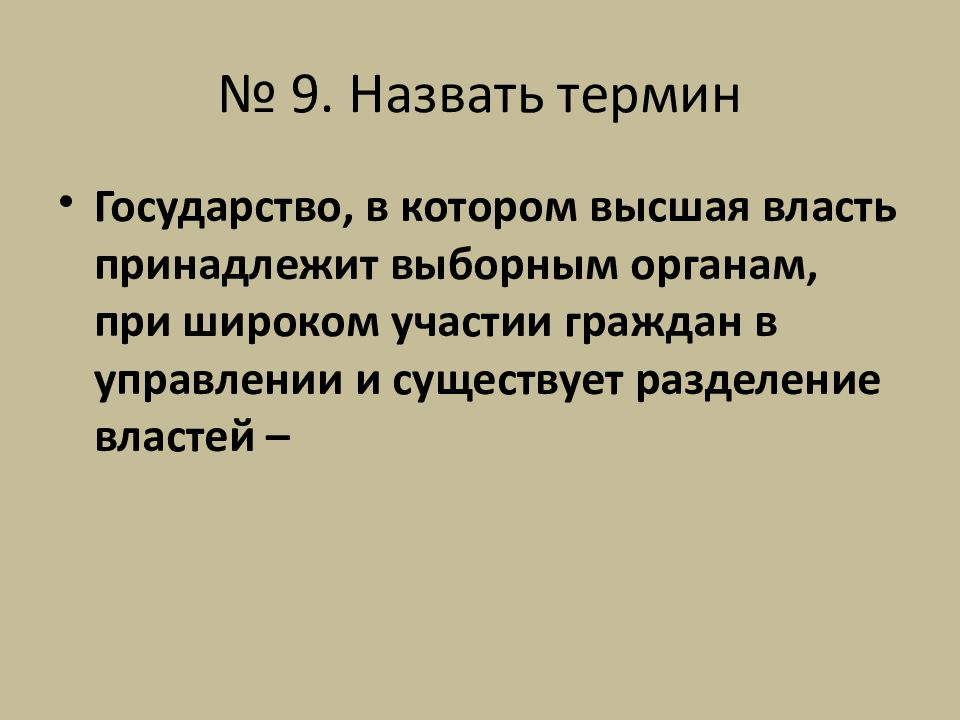 № 9. Назвать термин

• Государство, в котором высшая власть принадлежит выборным органам, при широком участии граждан в управлении и существует разделение властей –